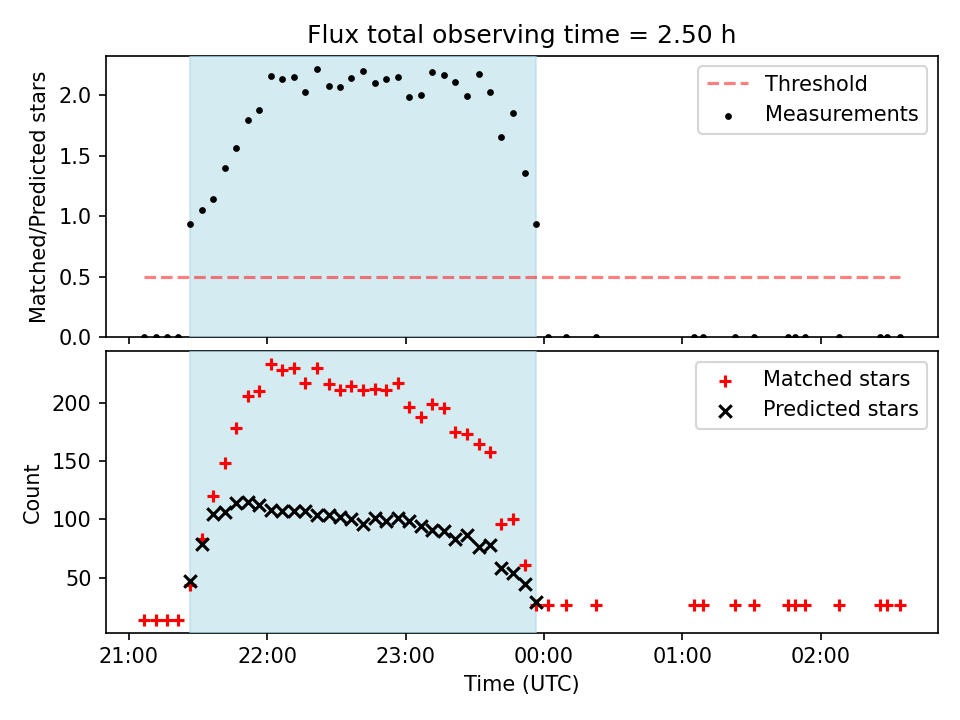 Flux total observing time = 2.50 h

Matched/Predicted stars

2.0
1.5
1.0
0.5
0.0

Threshold
Measurements

Count

200
150
100
50

Matched stars
Predicted stars

21:00
22:00
23:00
00:00
01:00
02:00

Time (UTC)